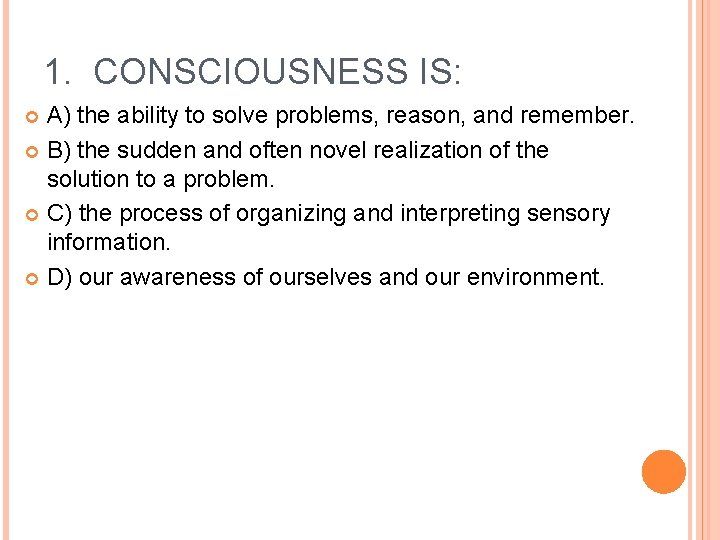 1. CONSCIOUSNESS IS:

A) the ability to solve problems, reason, and remember.

B) the sudden and often novel realization of the solution to a problem.

C) the process of organizing and interpreting sensory information.

D) our awareness of ourselves and our environment.